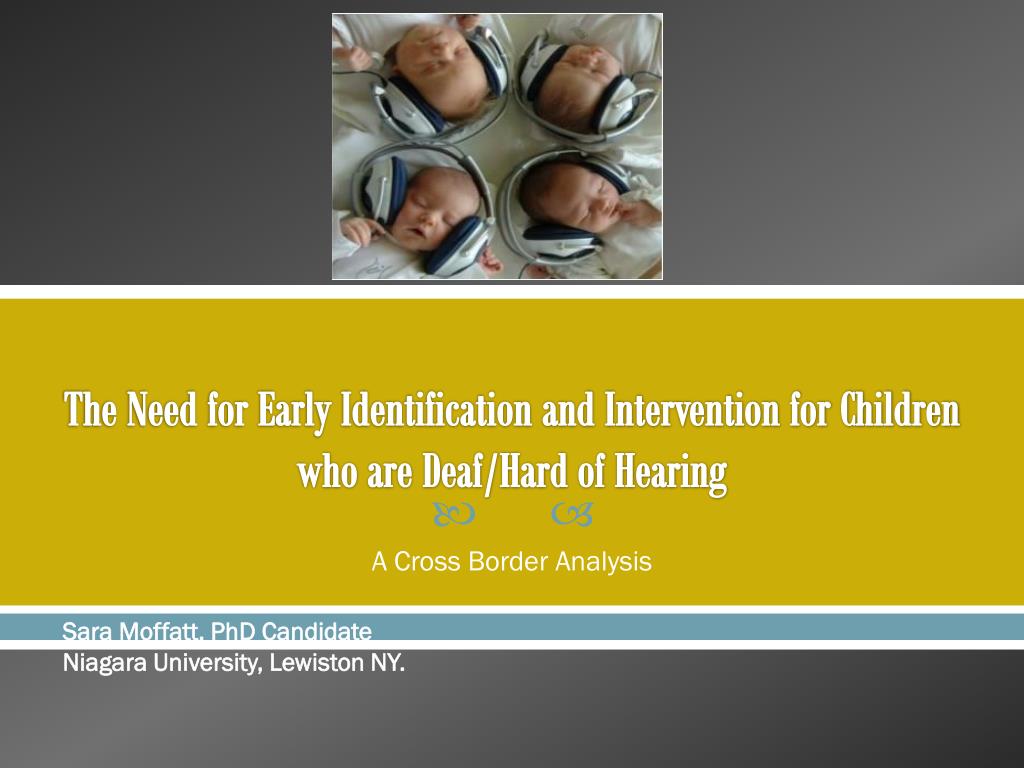 The Need for Early Identification and Intervention for Children who are Deaf/Hard of Hearing

A Cross Border Analysis

Sara Moffatt, PhD Candidate
Niagara University, Lewiston NY.